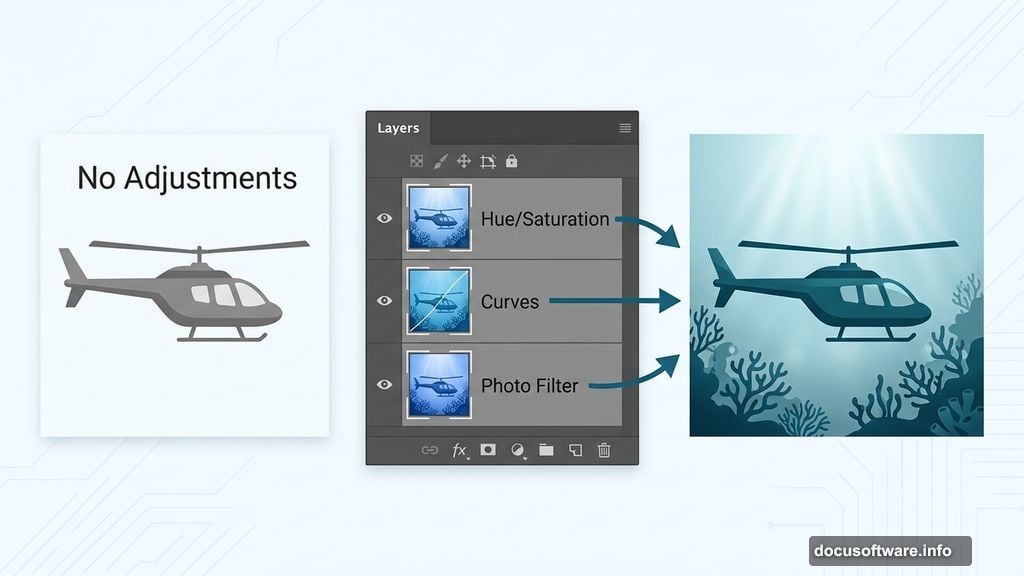 No Adjustments

Layers

Hue/Saturation

Curves

Photo Filter

fx

docusoftware.info